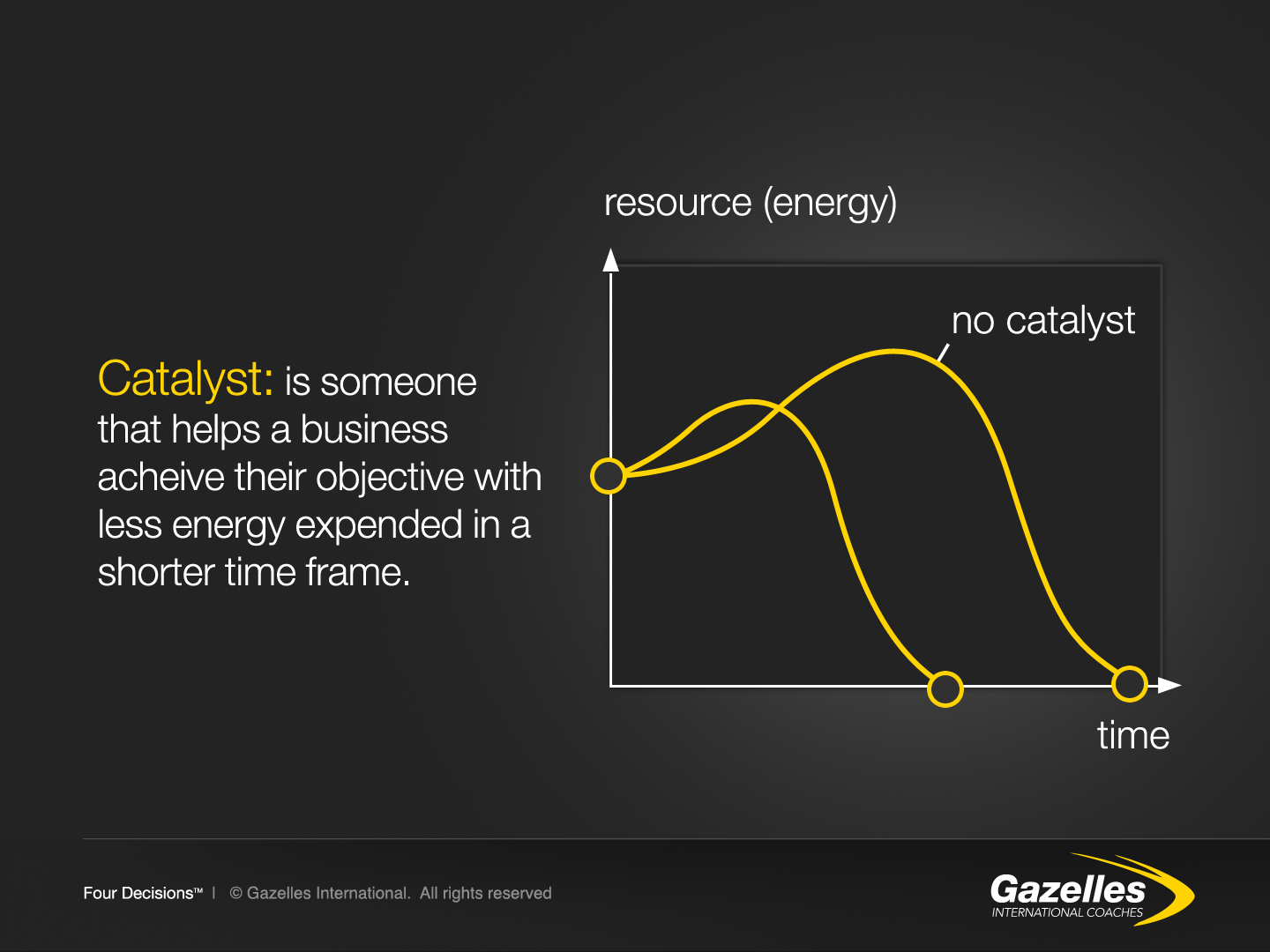 Catalyst: is someone that helps a business acheive their objective with less energy expended in a shorter time frame.

resource (energy)

no catalyst

time

Four Decisions™ | © Gazelles International. All rights reserved

Gazelles
INTERNATIONAL COACHES